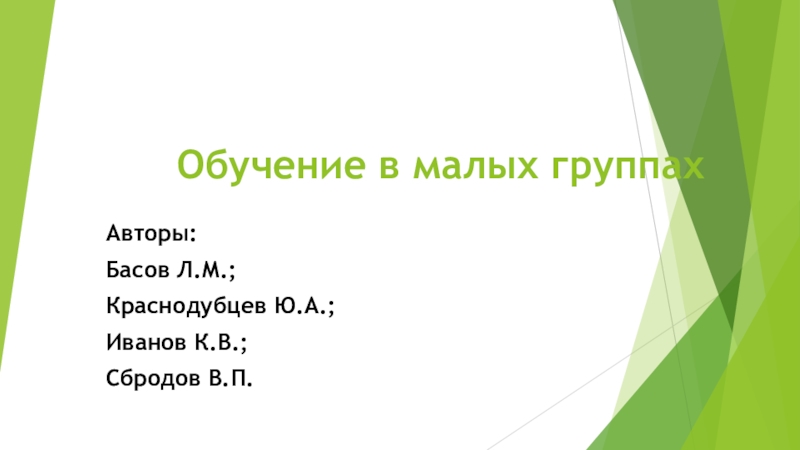 Обучение в малых группах

Авторы:
Басов Л.М.;
Краснодубцев Ю.А.;
Иванов К.В.;
Сбродов В.П.